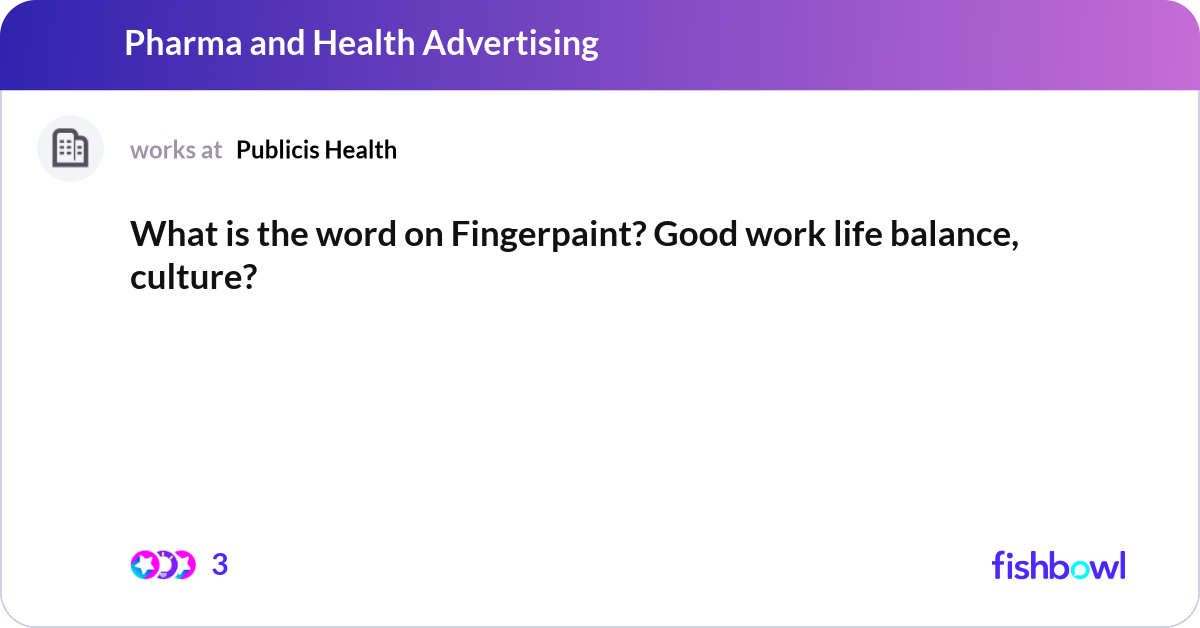 Pharma and Health Advertising

works at Publicis Health

What is the word on Fingerpaint? Good work life balance, culture?

3

fishbowl